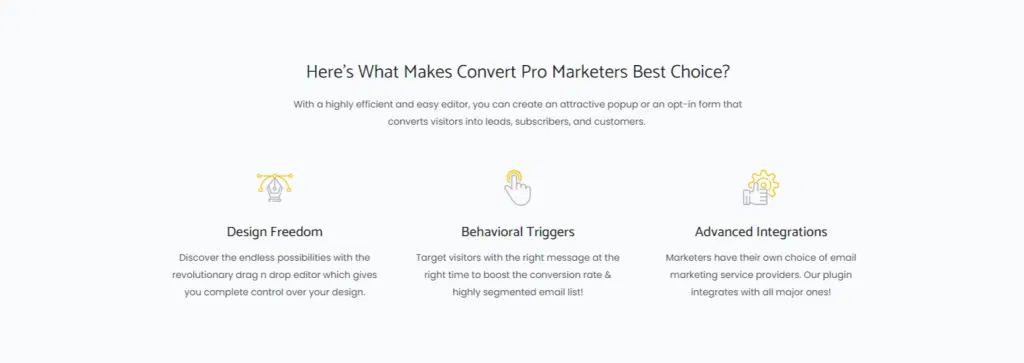 Here's What Makes Convert Pro Marketers Best Choice?

With a highly efficient and easy editor, you can create an attractive popup or an opt-in form that converts visitors into leads, subscribers, and customers.

Design Freedom

Discover the endless possibilities with the revolutionary drag n drop editor which gives you complete control over your design.

Behavioral Triggers

Target visitors with the right message at the right time to boost the conversion rate & highly segmented email list!

Advanced Integrations

Marketers have their own choice of email marketing service providers. Our plugin integrates with all major ones!